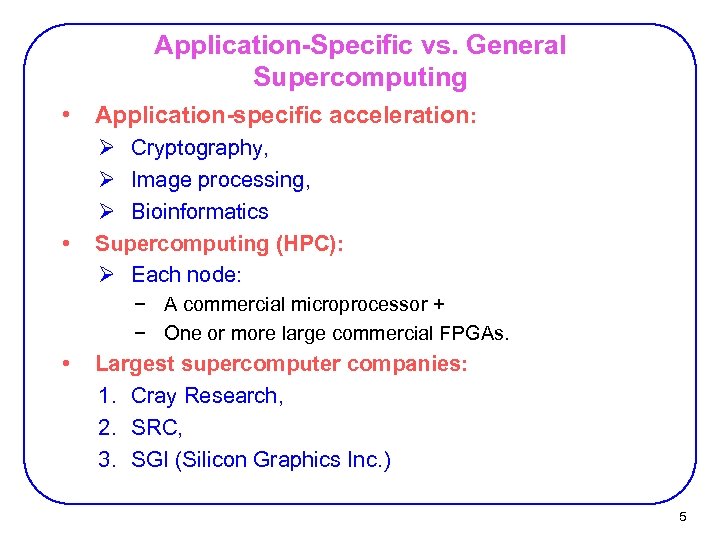 Application-Specific vs. General Supercomputing

• Application-specific acceleration:
  ➢ Cryptography,
  ➢ Image processing,
  ➢ Bioinformatics
• Supercomputing (HPC):
  ➢ Each node:
    − A commercial microprocessor +
    − One or more large commercial FPGAs.
• Largest supercomputer companies:
  1. Cray Research,
  2. SRC,
  3. SGI (Silicon Graphics Inc.)

5